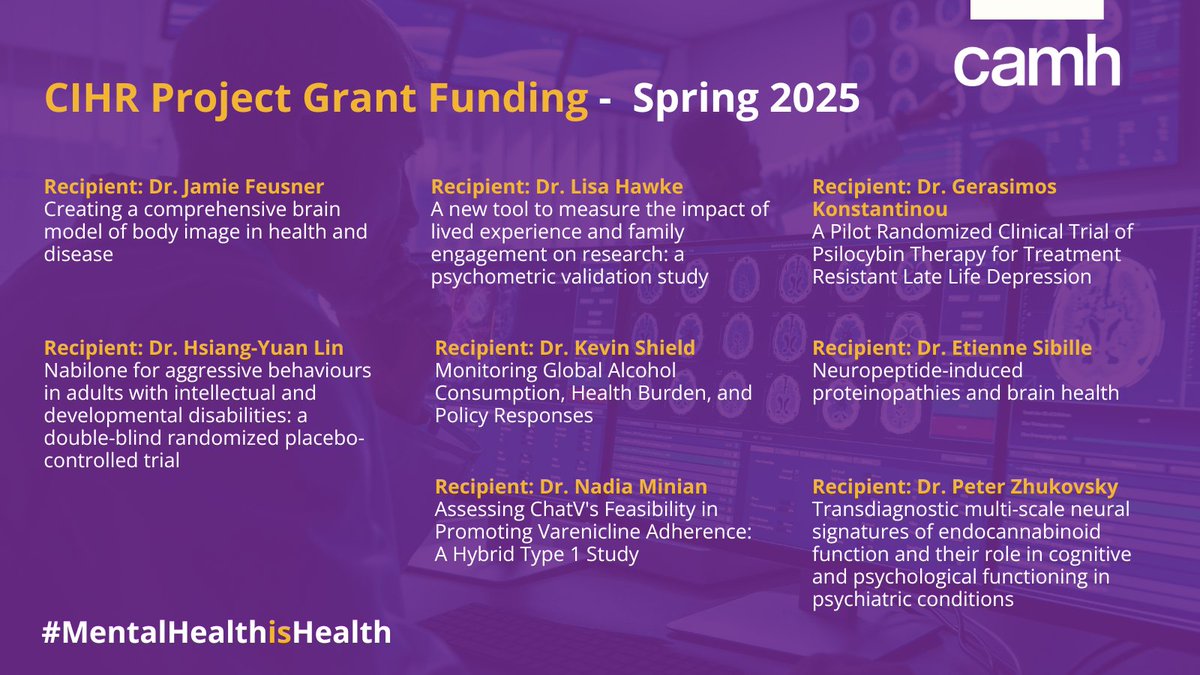 camh

CIHR Project Grant Funding - Spring 2025

Recipient: Dr. Jamie Feusner
Creating a comprehensive brain model of body image in health and disease

Recipient: Dr. Hsiang-Yuan Lin
Nabilone for aggressive behaviours in adults with intellectual and developmental disabilities: a double-blind randomized placebo-controlled trial

Recipient: Dr. Lisa Hawke
A new tool to measure the impact of lived experience and family engagement on research: a psychometric validation study

Recipient: Dr. Kevin Shield
Monitoring Global Alcohol Consumption, Health Burden, and Policy Responses

Recipient: Dr. Nadia Minian
Assessing ChatV's Feasibility in Promoting Varenicline Adherence: A Hybrid Type 1 Study

Recipient: Dr. Gerasimos Konstantinou
A Pilot Randomized Clinical Trial of Psilocybin Therapy for Treatment Resistant Late Life Depression

Recipient: Dr. Etienne Sibille
Neuropeptide-induced proteinopathies and brain health

Recipient: Dr. Peter Zhukovsky
Transdiagnostic multi-scale neural signatures of endocannabinoid function and their role in cognitive and psychological functioning in psychiatric conditions

#MentalHealthisHealth